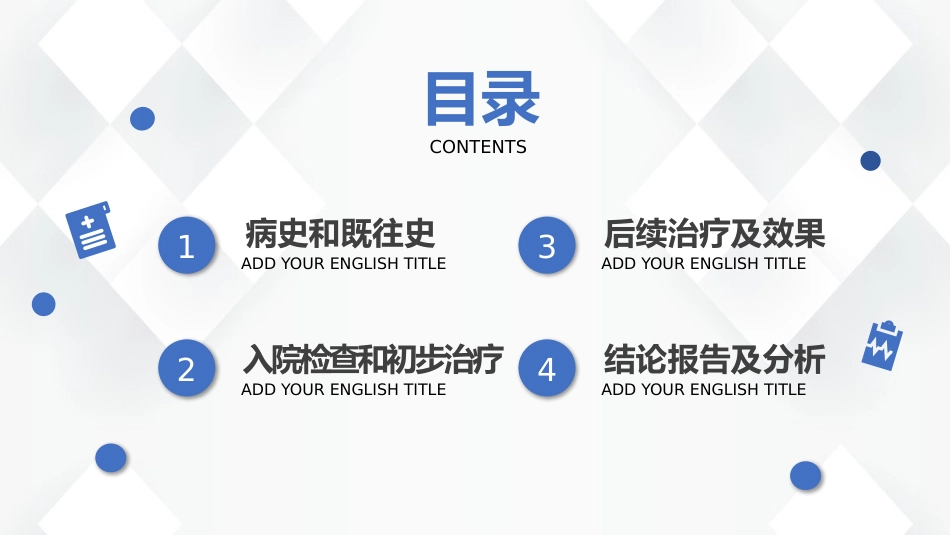 目录
CONTENTS

1
病史和既往史
ADD YOUR ENGLISH TITLE

2
入院检查和初步治疗
ADD YOUR ENGLISH TITLE

3
后续治疗及效果
ADD YOUR ENGLISH TITLE

4
结论报告及分析
ADD YOUR ENGLISH TITLE